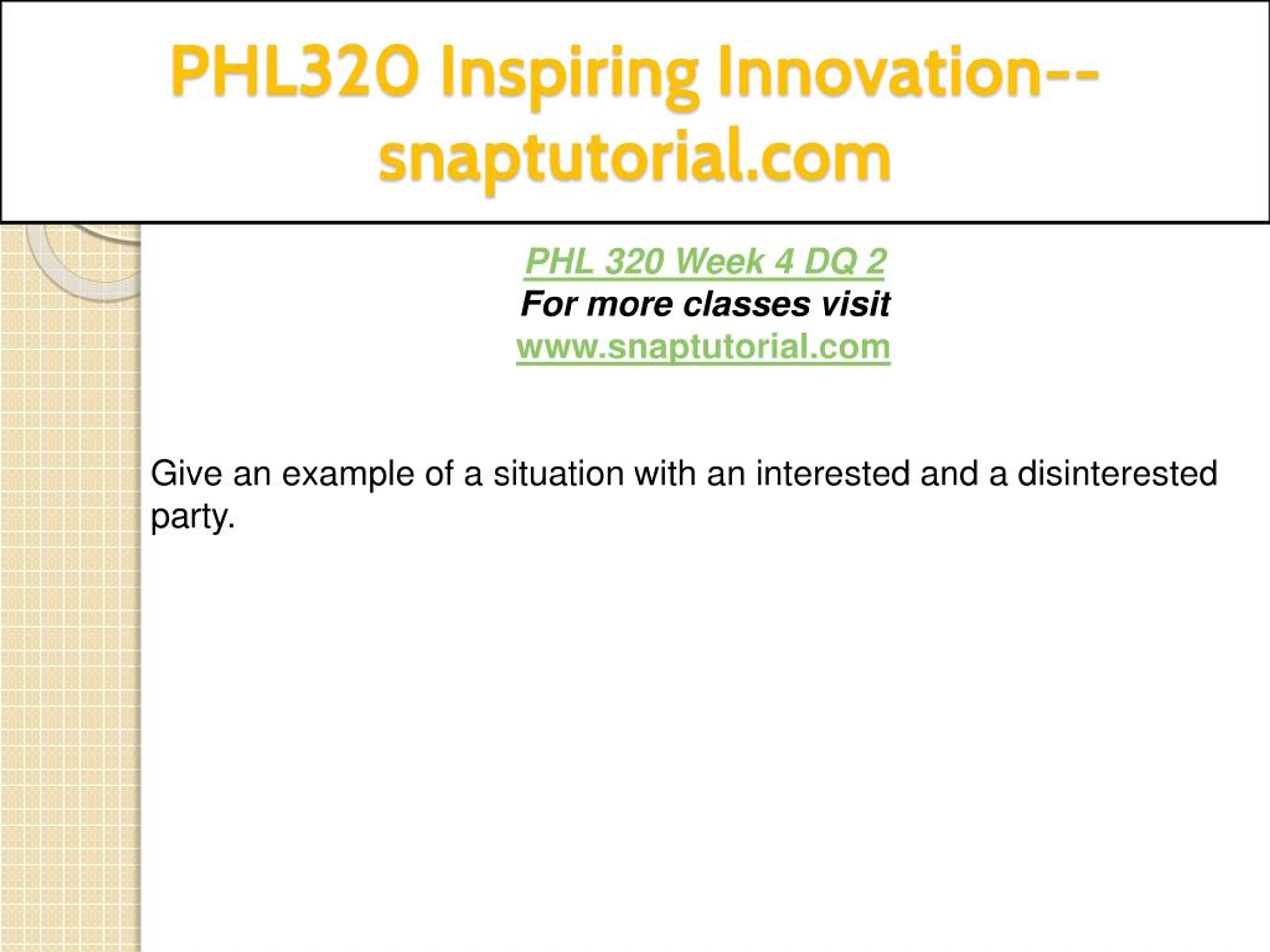 PHL320 Inspiring Innovation--snaptutorial.com

PHL 320 Week 4 DQ 2
For more classes visit
www.snaptutorial.com

Give an example of a situation with an interested and a disinterested party.